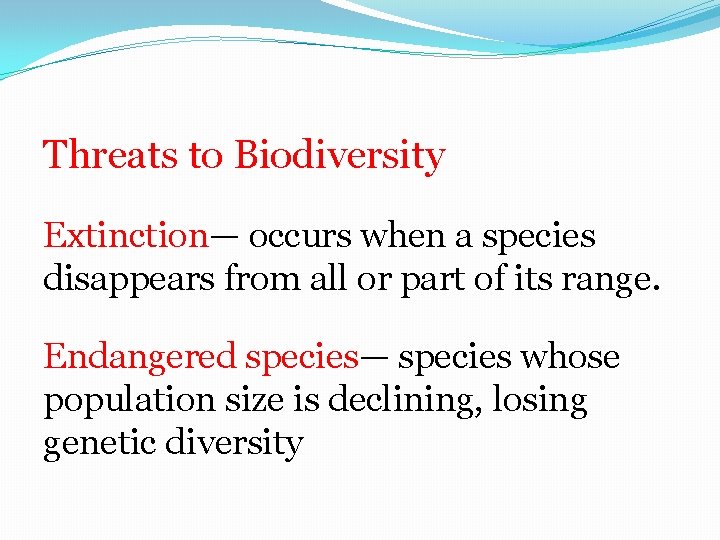 Threats to Biodiversity

Extinction— occurs when a species disappears from all or part of its range.

Endangered species— species whose population size is declining, losing genetic diversity